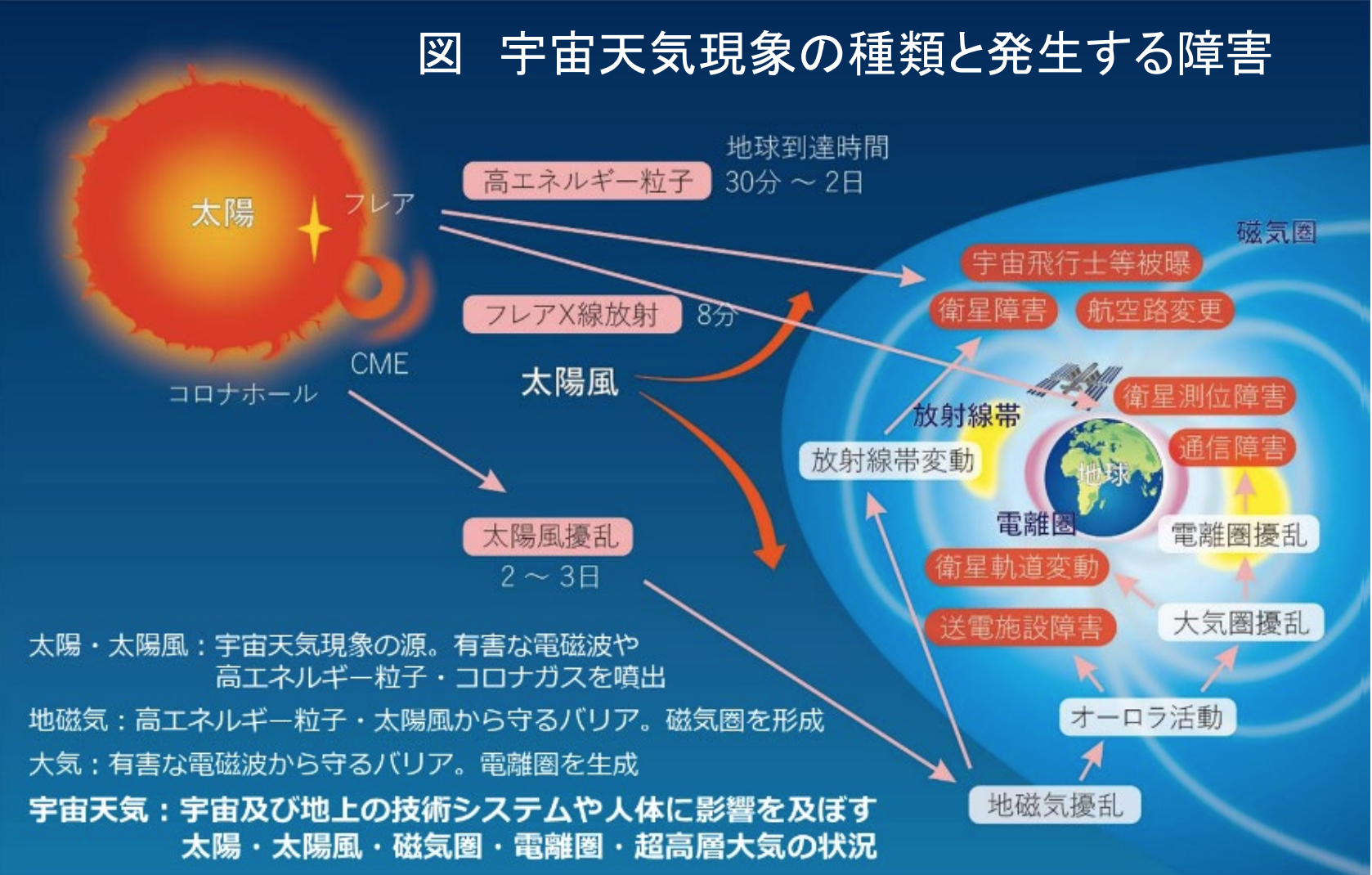 図　宇宙天気現象の種類と発生する障害

太陽

フレア

CME

コロナホール

地球到達時間

高エネルギー粒子　30分 ～ 2日

フレアX線放射　8分

太陽風

太陽風擾乱

2 ～ 3日

磁気圏

宇宙飛行士等被曝

衛星障害

航空路変更

衛星測位障害

放射線帯

放射線帯変動

通信障害

地球

電離圏

電離圏擾乱

衛星軌道変動

送電施設障害

大気圏擾乱

オーロラ活動

地磁気擾乱

太陽・太陽風：宇宙天気現象の源。有害な電磁波や高エネルギー粒子・コロナガスを噴出

地磁気：高エネルギー粒子・太陽風から守るバリア。磁気圏を形成

大気：有害な電磁波から守るバリア。電離圏を生成

宇宙天気：宇宙及び地上の技術システムや人体に影響を及ぼす太陽・太陽風・磁気圏・電離圏・超高層大気の状況